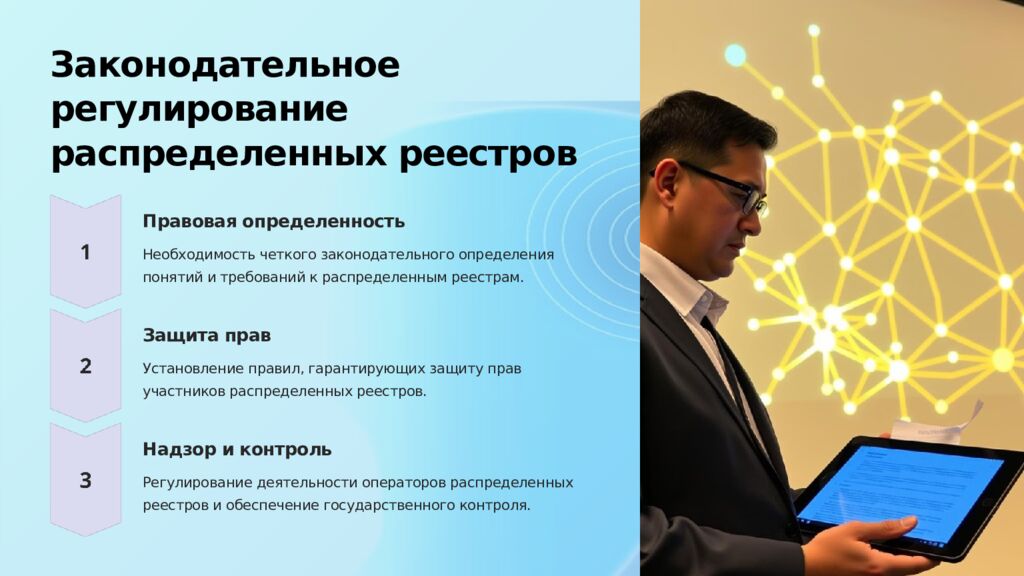 Законодательное регулирование распределенных реестров

1

Правовая определенность

Необходимость четкого законодательного определения понятий и требований к распределенным реестрам.

2

Защита прав

Установление правил, гарантирующих защиту прав участников распределенных реестров.

3

Надзор и контроль

Регулирование деятельности операторов распределенных реестров и обеспечение государственного контроля.